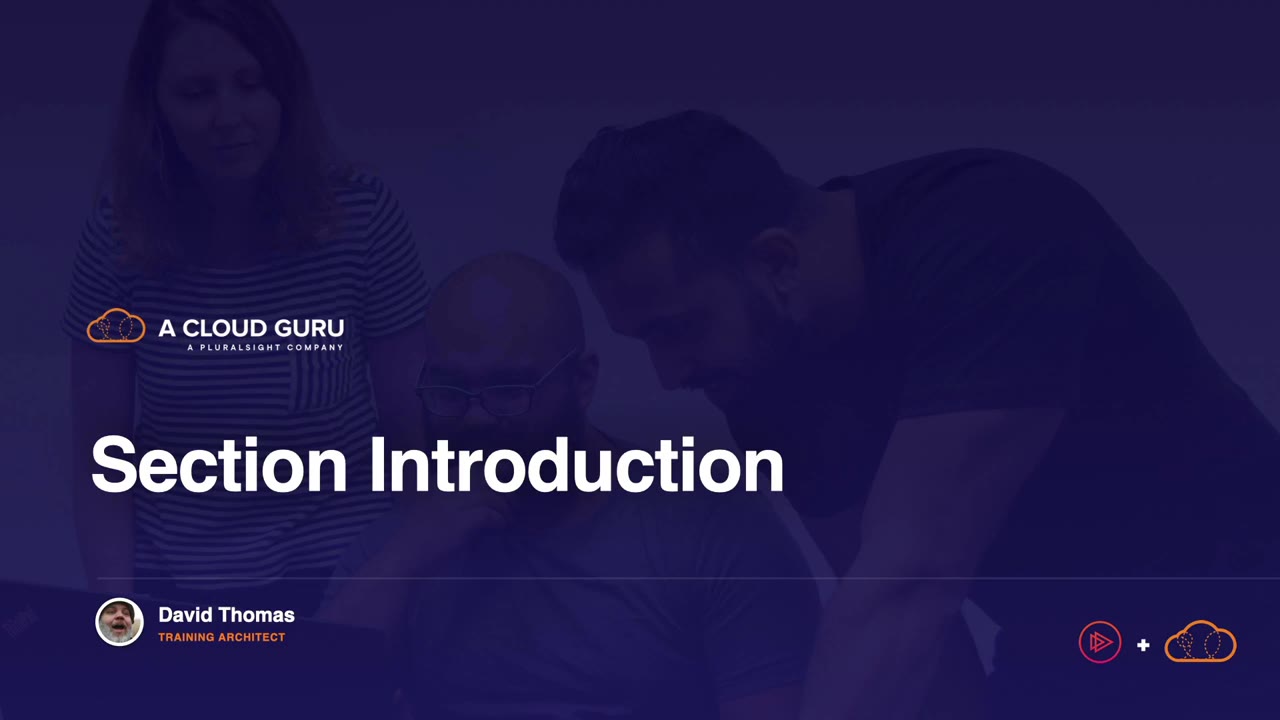 A CLOUD GURU
A PLURALSIGHT COMPANY

Section Introduction

David Thomas
TRAINING ARCHITECT

+